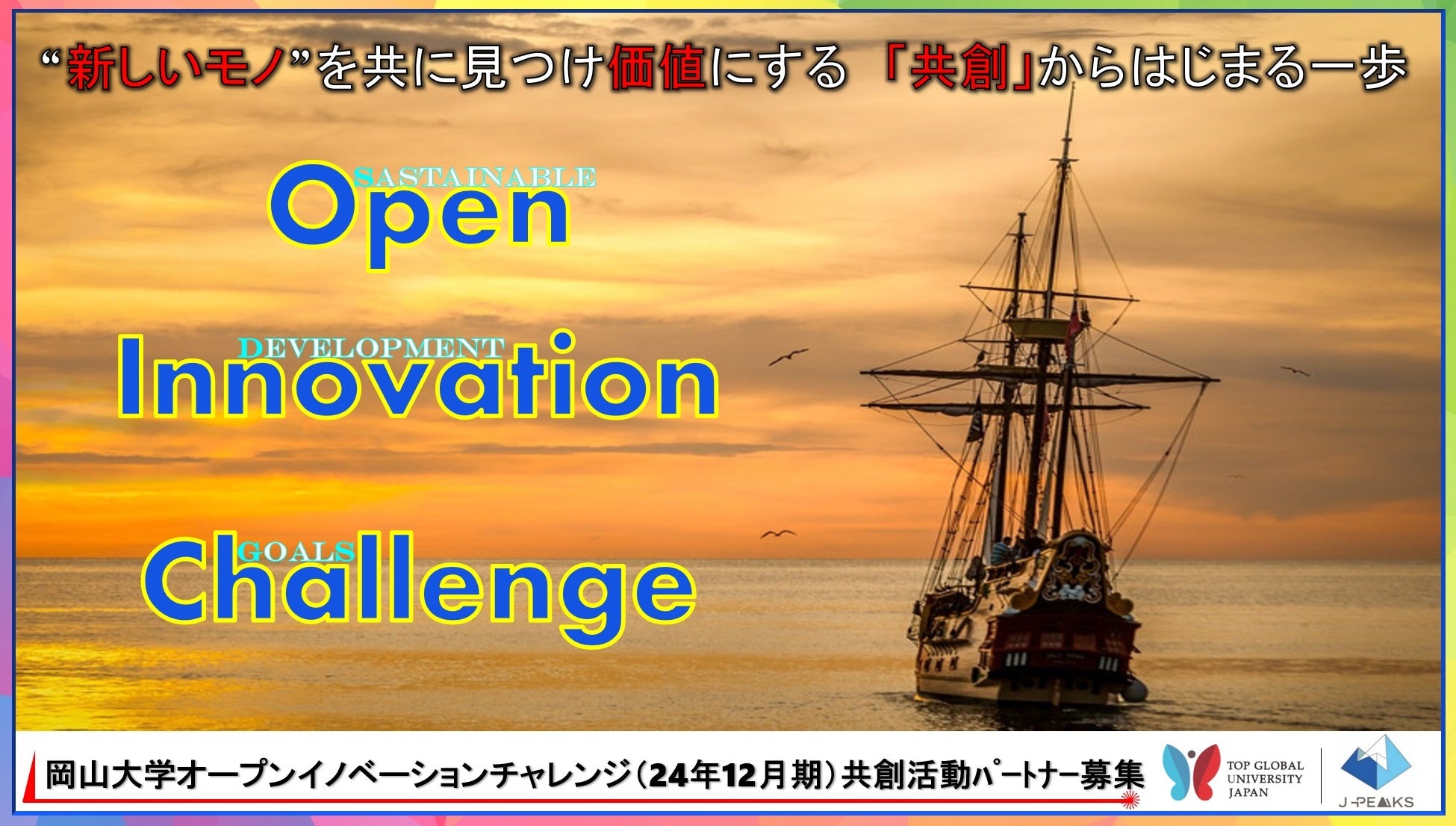 “新しいモノ”を共に見つけ価値にする 「共創」からはじまる一歩

SASTAINABLE
Open

DEVELOPMENT
Innovation

GOALS
Challenge

岡山大学オープンイノベーションチャレンジ（24年12月期）共創活動パートナー募集

TOP GLOBAL UNIVERSITY JAPAN

J-PEAKS